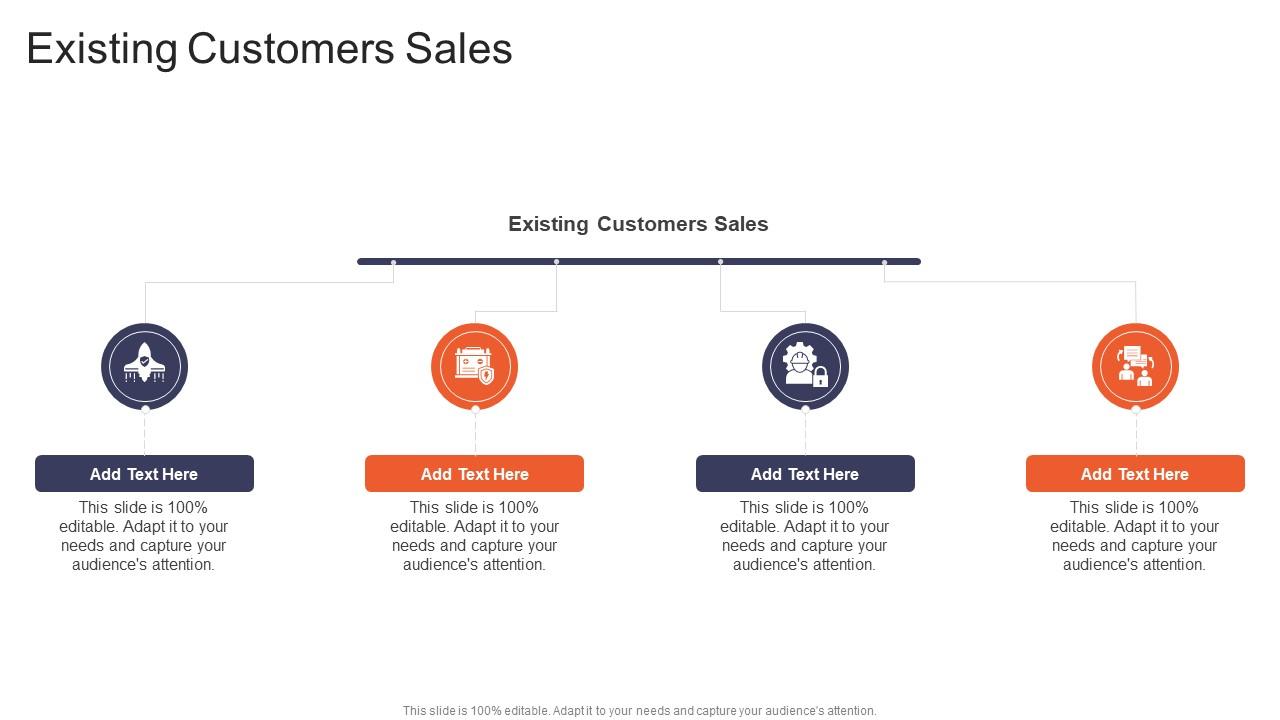 Existing Customers Sales

Existing Customers Sales

Add Text Here
This slide is 100% editable. Adapt it to your needs and capture your audience's attention.

Add Text Here
This slide is 100% editable. Adapt it to your needs and capture your audience's attention.

Add Text Here
This slide is 100% editable. Adapt it to your needs and capture your audience's attention.

Add Text Here
This slide is 100% editable. Adapt it to your needs and capture your audience's attention.

This slide is 100% editable. Adapt it to your needs and capture your audience's attention.